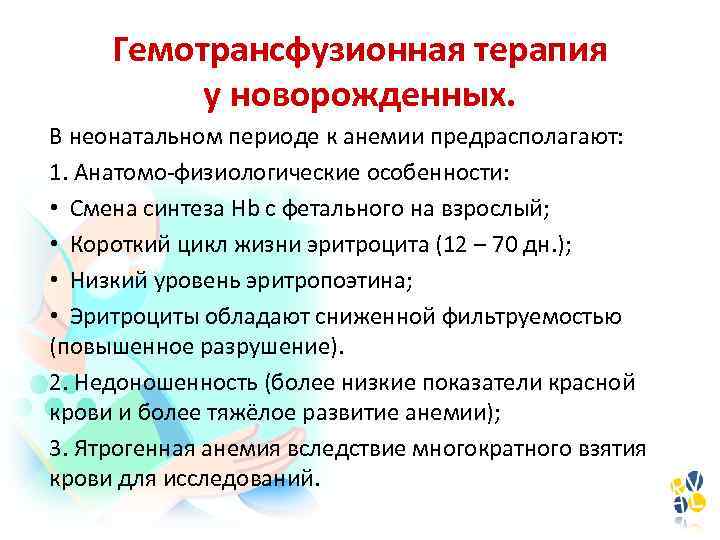 Гемотрансфузионная терапия у новорожденных.

В неонатальном периоде к анемии предрасполагают:

1. Анатомо-физиологические особенности:

• Смена синтеза Hb с фетального на взрослый;

• Короткий цикл жизни эритроцита (12 – 70 дн.);

• Низкий уровень эритропоэтина;

• Эритроциты обладают сниженной фильтруемостью (повышенное разрушение).

2. Недоношенность (более низкие показатели красной крови и более тяжёлое развитие анемии);

3. Ятрогенная анемия вследствие многократного взятия крови для исследований.